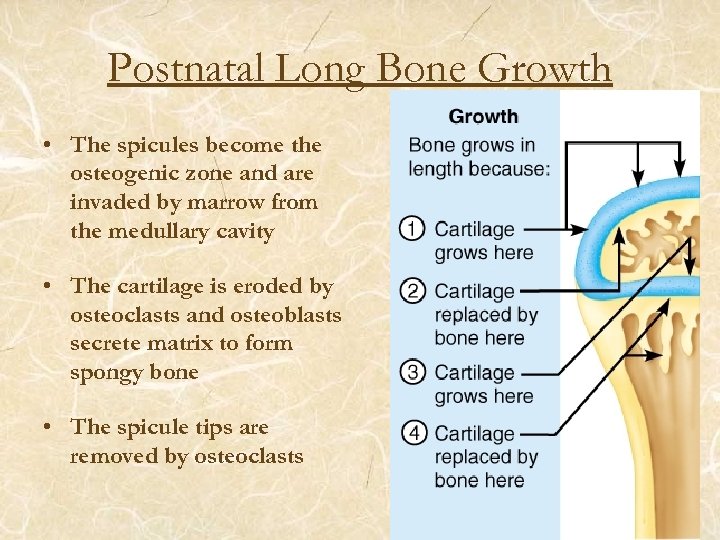 Postnatal Long Bone Growth

• The spicules become the osteogenic zone and are invaded by marrow from the medullary cavity

• The cartilage is eroded by osteoclasts and osteoblasts secrete matrix to form spongy bone

• The spicule tips are removed by osteoclasts

Growth

Bone grows in length because:

1 Cartilage grows here

2 Cartilage replaced by bone here

3 Cartilage grows here

4 Cartilage replaced by bone here